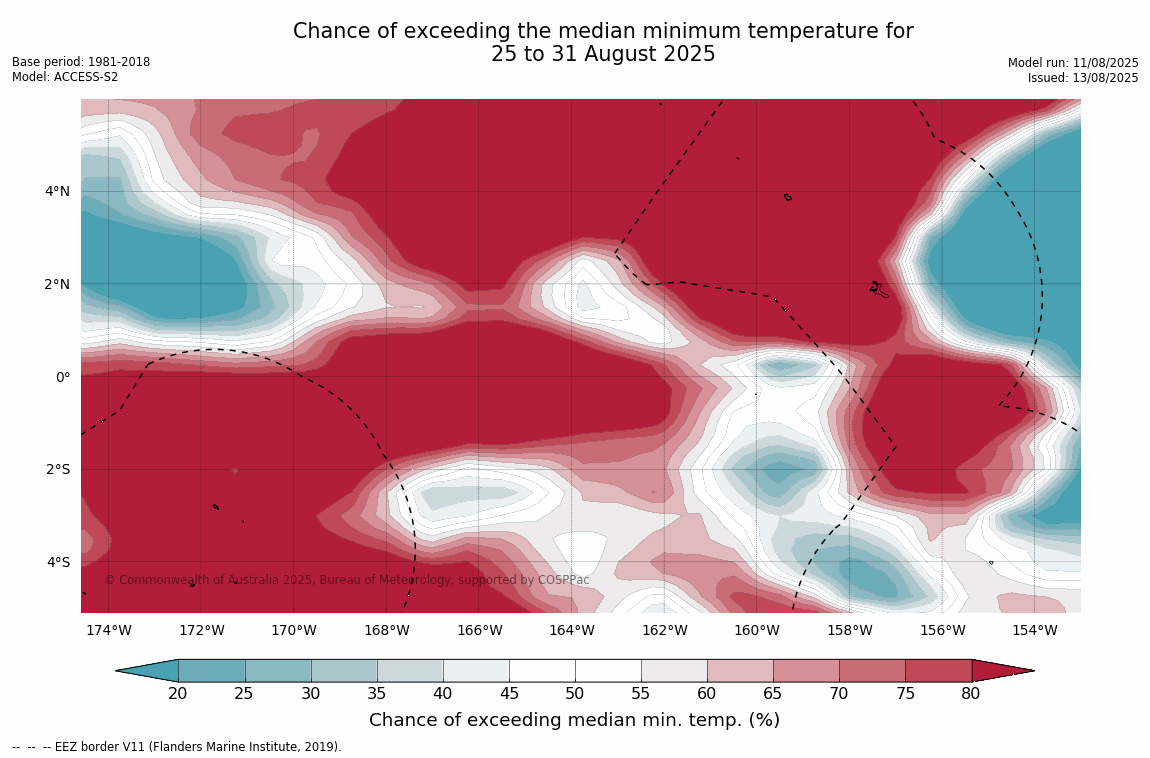 Chance of exceeding the median minimum temperature for
25 to 31 August 2025

Base period: 1981-2018
Model: ACCESS-S2

Model run: 11/08/2025
Issued: 13/08/2025

4°N
2°N
0°
2°S
4°S

© Commonwealth of Australia 2025, Bureau of Meteorology, supported by COSPPac

174°W 172°W 170°W 168°W 166°W 164°W 162°W 160°W 158°W 156°W 154°W

20 25 30 35 40 45 50 55 60 65 70 75 80

Chance of exceeding median min. temp. (%)

-- -- -- EEZ border V11 (Flanders Marine Institute, 2019).